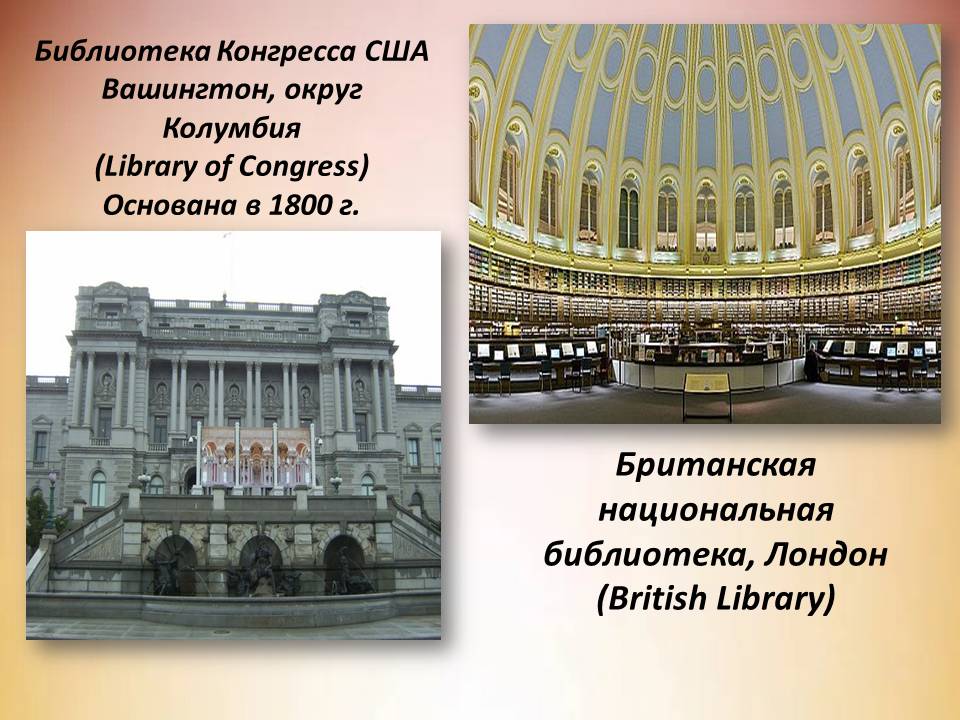 Библиотека Конгресса США
Вашингтон, округ
Колумбия
(Library of Congress)
Основана в 1800 г.

Британская
национальная
библиотека, Лондон
(British Library)